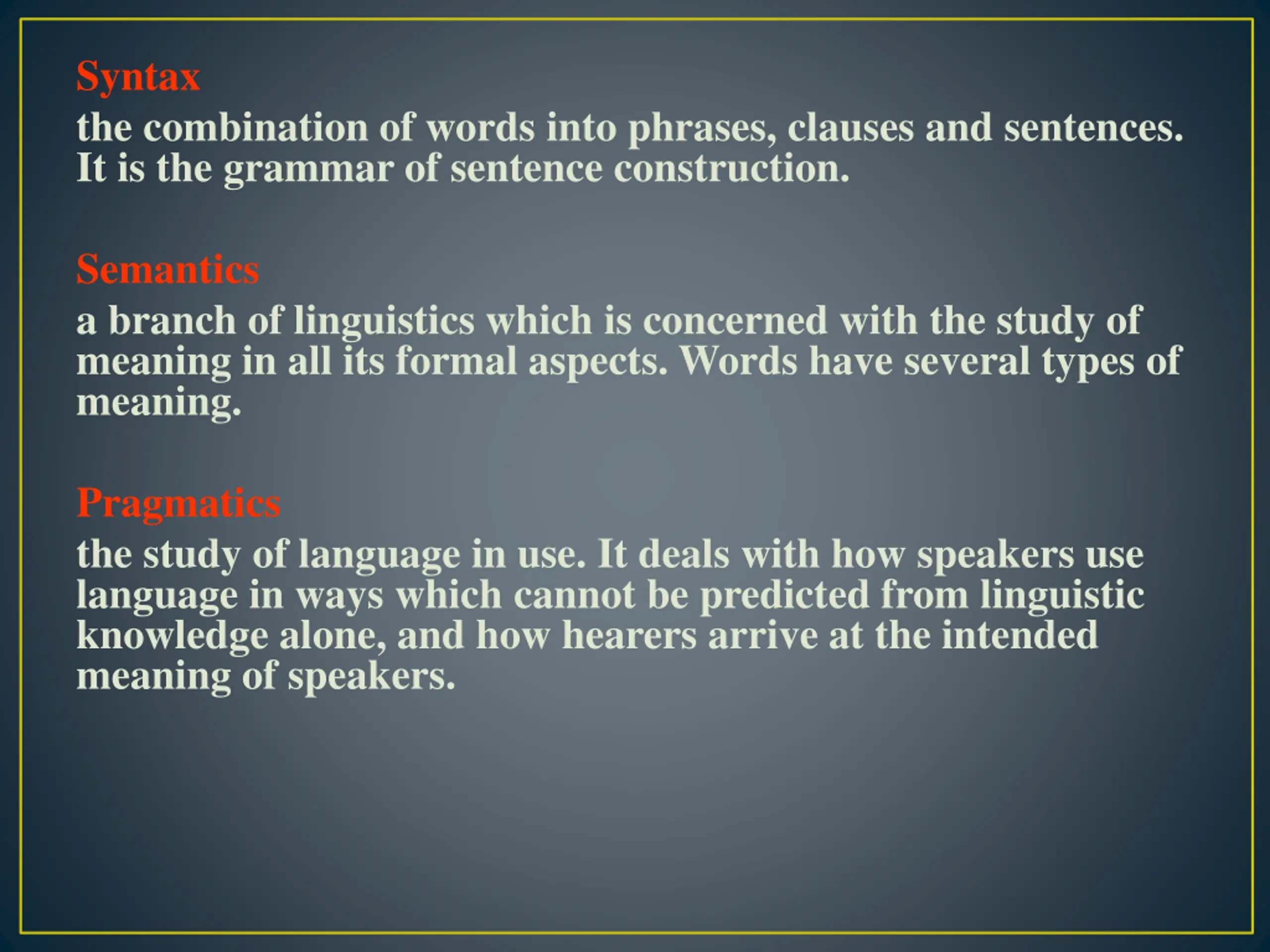 Syntax
the combination of words into phrases, clauses and sentences. It is the grammar of sentence construction.

Semantics
a branch of linguistics which is concerned with the study of meaning in all its formal aspects. Words have several types of meaning.

Pragmatics
the study of language in use. It deals with how speakers use language in ways which cannot be predicted from linguistic knowledge alone, and how hearers arrive at the intended meaning of speakers.